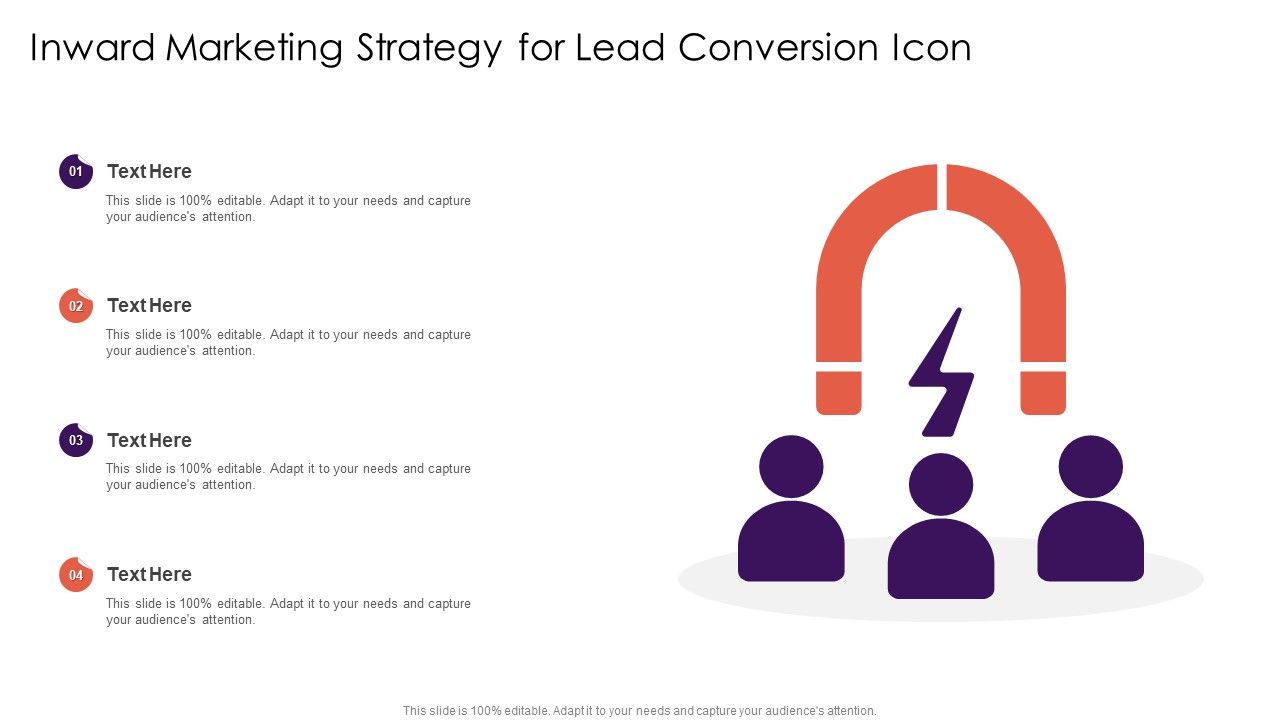 Inward Marketing Strategy for Lead Conversion Icon

01
Text Here
This slide is 100% editable. Adapt it to your needs and capture your audience's attention.

02
Text Here
This slide is 100% editable. Adapt it to your needs and capture your audience's attention.

03
Text Here
This slide is 100% editable. Adapt it to your needs and capture your audience's attention.

04
Text Here
This slide is 100% editable. Adapt it to your needs and capture your audience's attention.

This slide is 100% editable. Adapt it to your needs and capture your audience's attention.